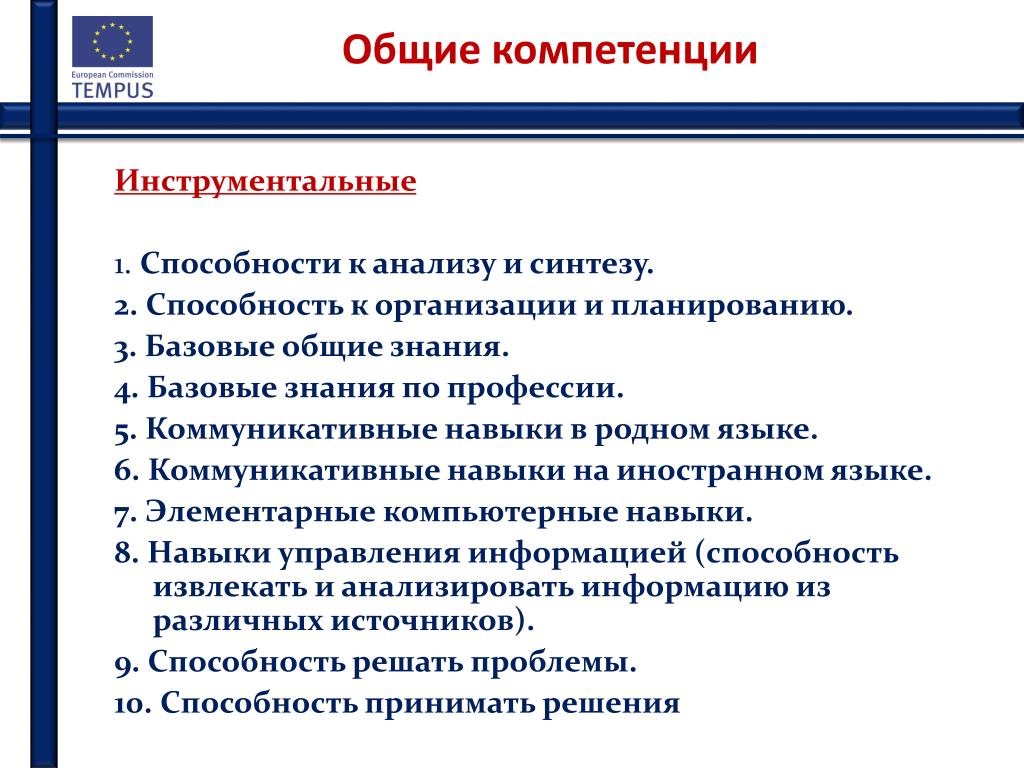 European Commission
TEMPUS

Общие компетенции

Инструментальные

1. Способности к анализу и синтезу.
2. Способность к организации и планированию.
3. Базовые общие знания.
4. Базовые знания по профессии.
5. Коммуникативные навыки в родном языке.
6. Коммуникативные навыки на иностранном языке.
7. Элементарные компьютерные навыки.
8. Навыки управления информацией (способность извлекать и анализировать информацию из различных источников).
9. Способность решать проблемы.
10. Способность принимать решения